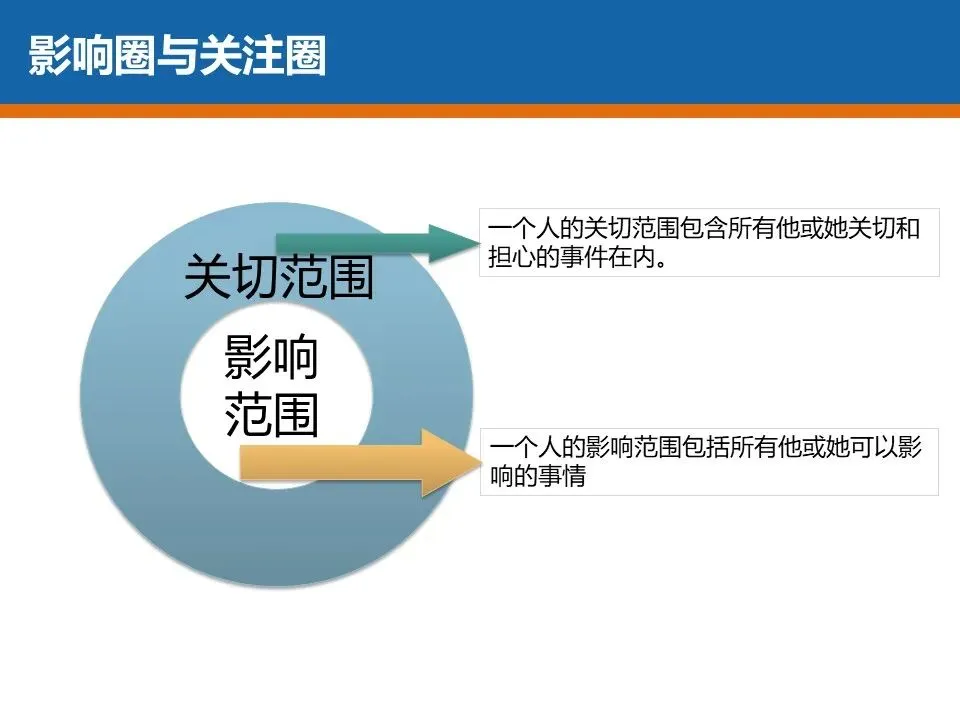 影响圈与关注圈

关切范围

影响范围

一个人的关切范围包含所有他或她关切和担心的事件在内。

一个人的影响范围包括所有他或她可以影响的事情